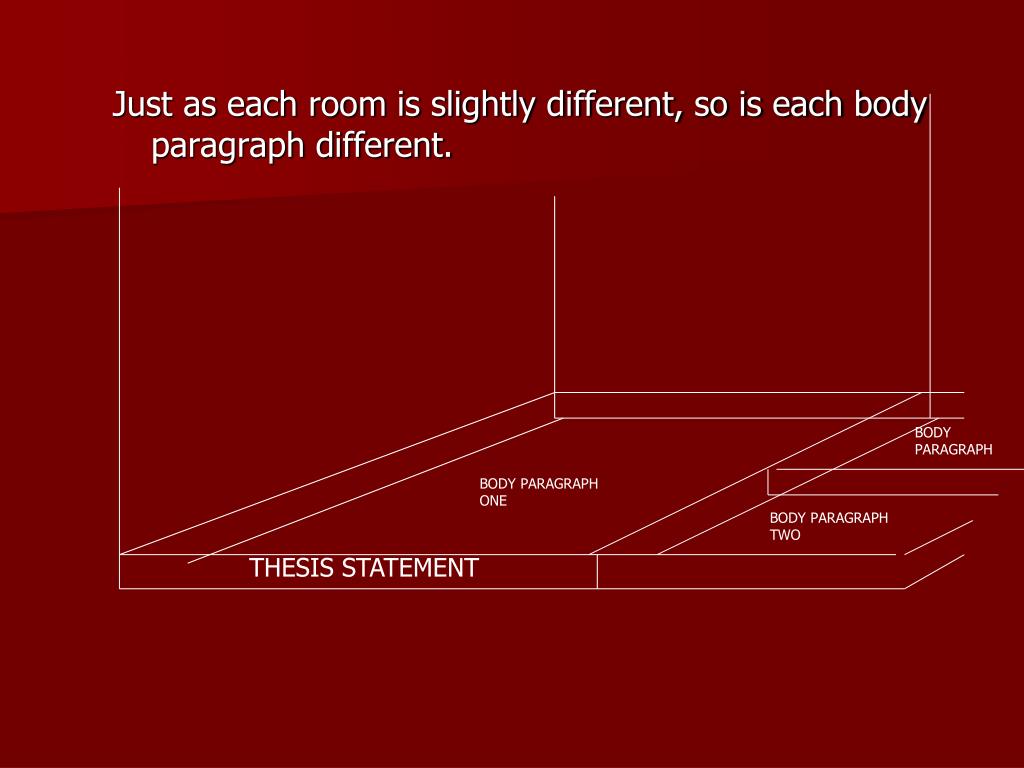 Just as each room is slightly different, so is each body paragraph different.

BODY PARAGRAPH

BODY PARAGRAPH ONE

BODY PARAGRAPH TWO

THESIS STATEMENT